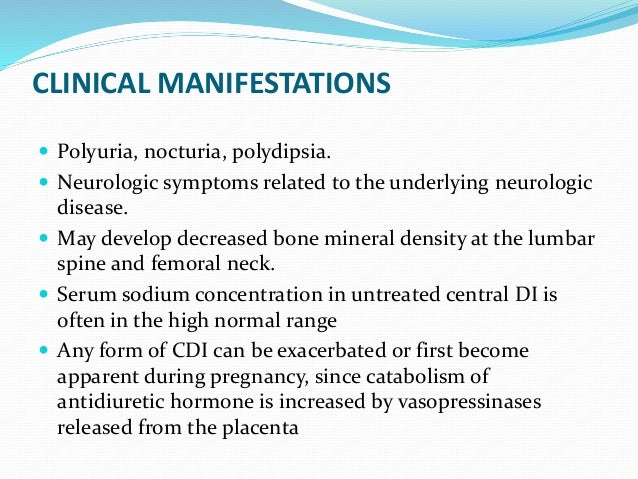 CLINICAL MANIFESTATIONS

- Polyuria, nocturia, polydipsia.
- Neurologic symptoms related to the underlying neurologic disease.
- May develop decreased bone mineral density at the lumbar spine and femoral neck.
- Serum sodium concentration in untreated central DI is often in the high normal range
- Any form of CDI can be exacerbated or first become apparent during pregnancy, since catabolism of antidiuretic hormone is increased by vasopressinases released from the placenta